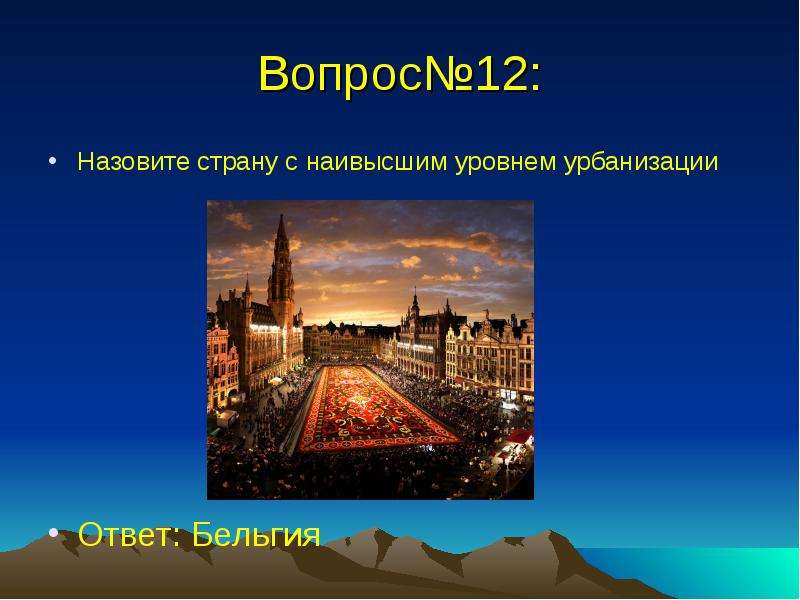 Вопрос№12:

• Назовите страну с наивысшим уровнем урбанизации

• Ответ: Бельгия